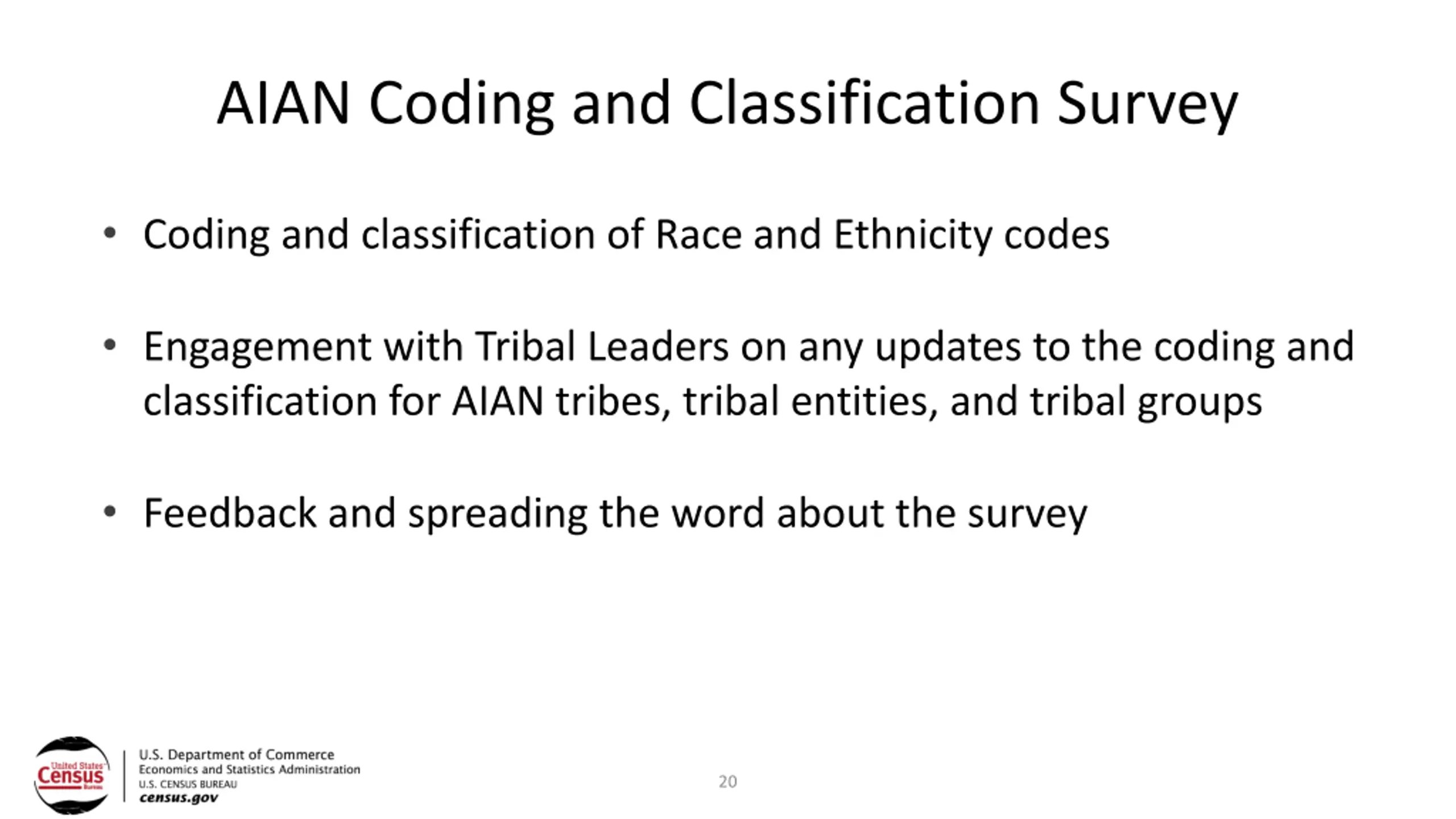 AIAN Coding and Classification Survey

• Coding and classification of Race and Ethnicity codes

• Engagement with Tribal Leaders on any updates to the coding and classification for AIAN tribes, tribal entities, and tribal groups

• Feedback and spreading the word about the survey

United States Census Bureau

U.S. Department of Commerce
Economics and Statistics Administration
U.S. CENSUS BUREAU
census.gov

20